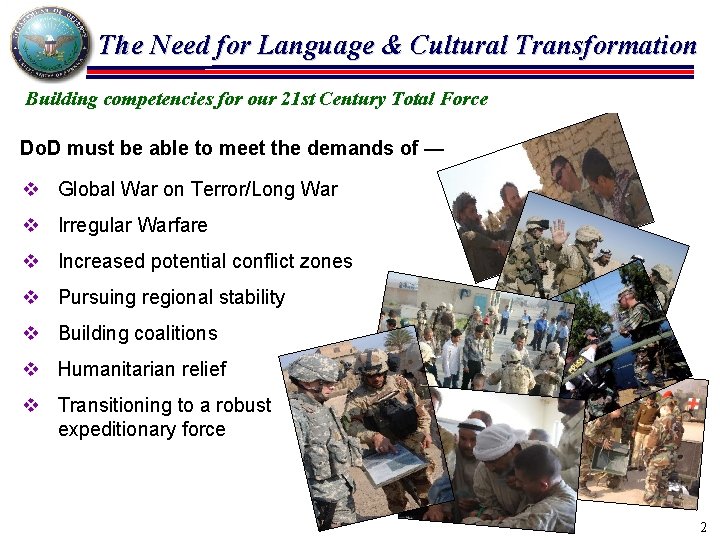 The Need for Language & Cultural Transformation

Building competencies for our 21st Century Total Force

DoD must be able to meet the demands of —

❖ Global War on Terror/Long War

❖ Irregular Warfare

❖ Increased potential conflict zones

❖ Pursuing regional stability

❖ Building coalitions

❖ Humanitarian relief

❖ Transitioning to a robust expeditionary force

2